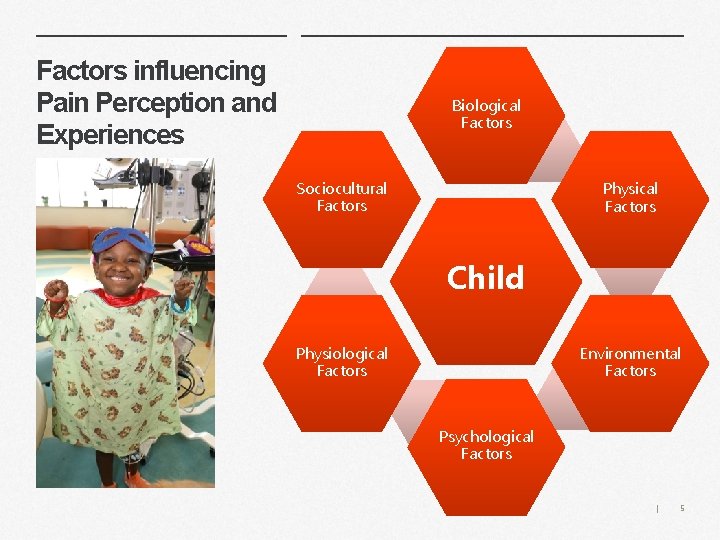 Factors influencing Pain Perception and Experiences

Biological Factors

Sociocultural Factors

Physical Factors

Child

Physiological Factors

Environmental Factors

Psychological Factors

| 5